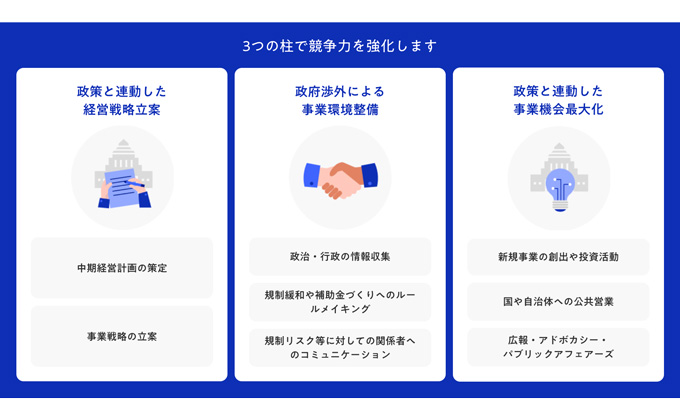 3つの柱で競争力を強化します

政策と連動した
経営戦略立案

中期経営計画の策定

事業戦略の立案

政府渉外による
事業環境整備

政治・行政の情報収集

規制緩和や補助金づくりへのルールメイキング

規制リスク等に対しての関係者へのコミュニケーション

政策と連動した
事業機会最大化

新規事業の創出や投資活動

国や自治体への公共営業

広報・アドボカシー・
パブリックアフェアーズ